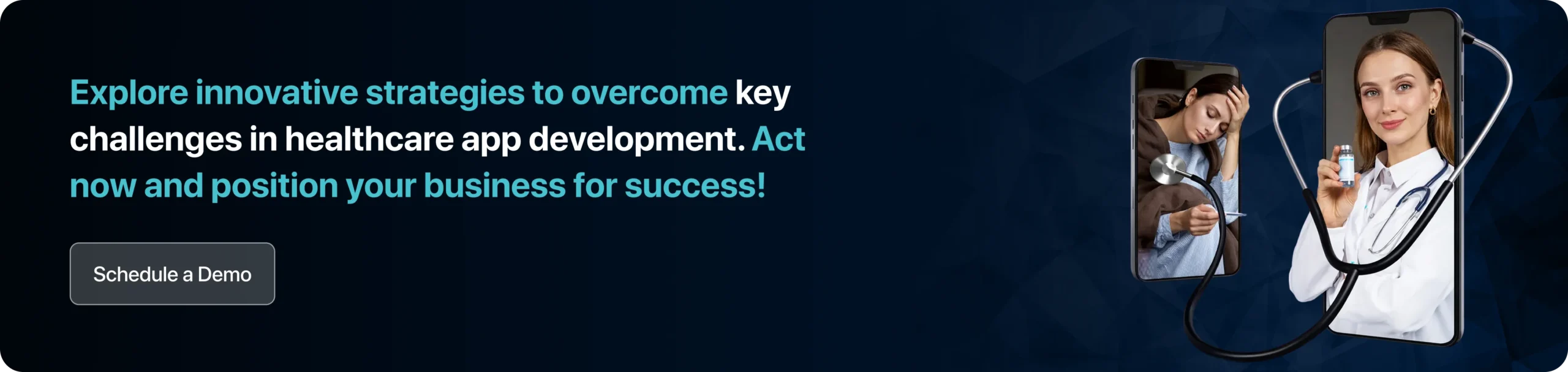 Explore innovative strategies to overcome key challenges in healthcare app development. Act now and position your business for success!

Schedule a Demo